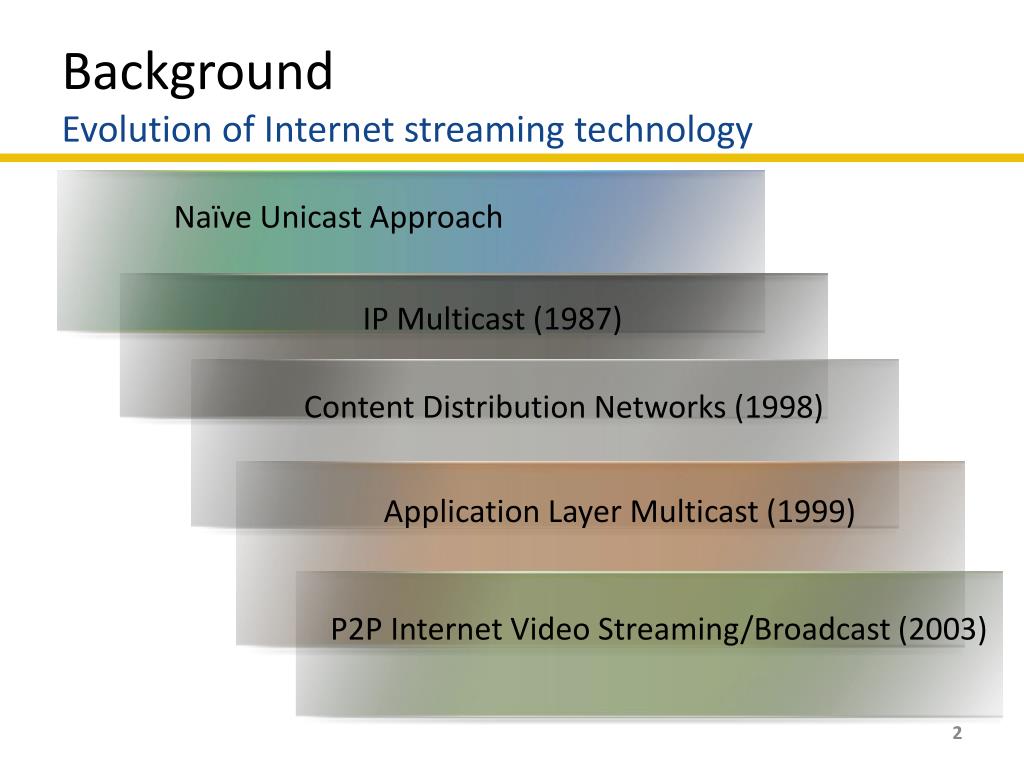 Background
Evolution of Internet streaming technology

Naïve Unicast Approach

IP Multicast (1987)

Content Distribution Networks (1998)

Application Layer Multicast (1999)

P2P Internet Video Streaming/Broadcast (2003)

2